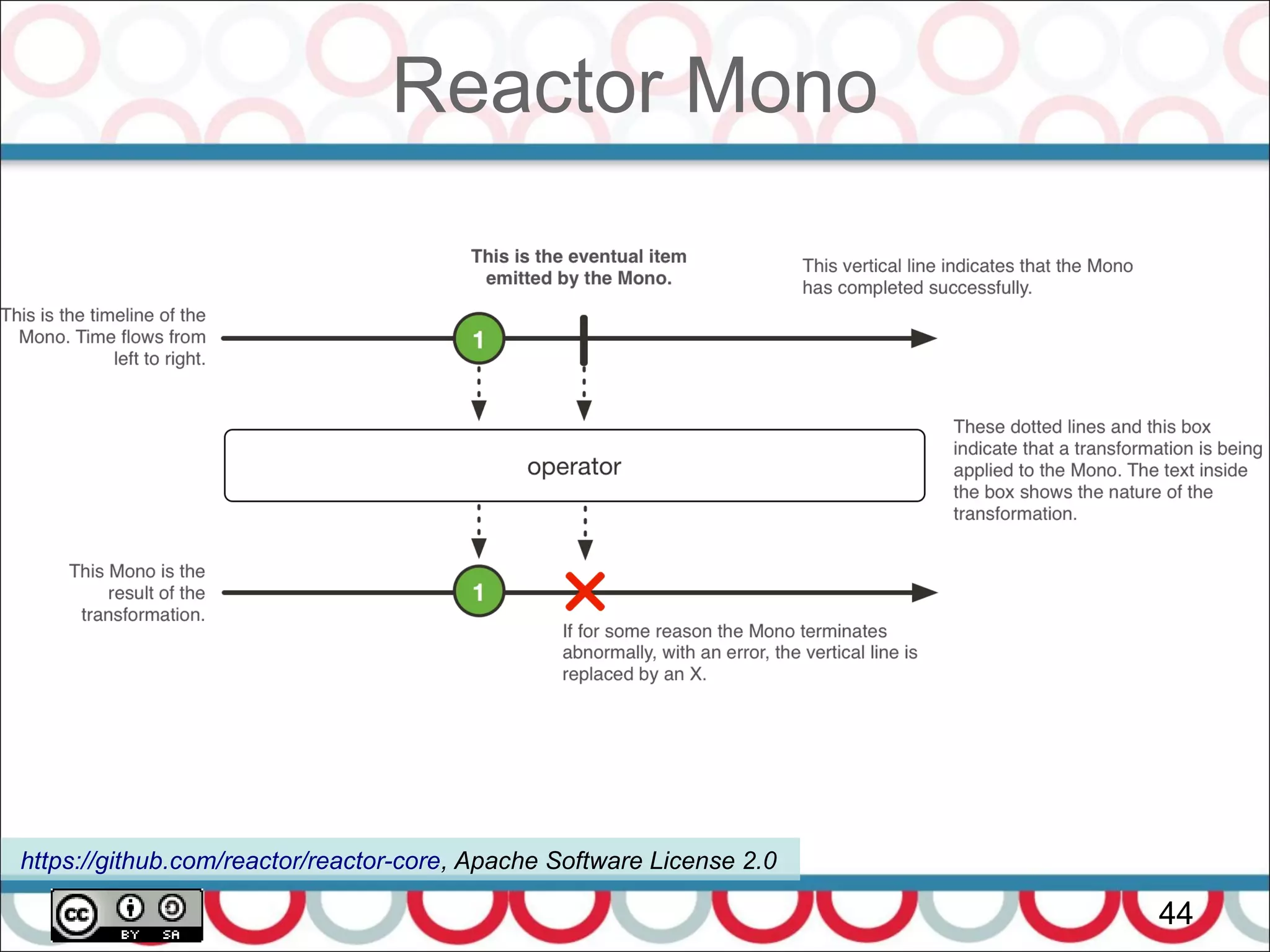 Reactor Mono

This is the eventual item emitted by the Mono.

This vertical line indicates that the Mono has completed successfully.

This is the timeline of the Mono. Time flows from left to right.

1

operator

These dotted lines and this box indicate that a transformation is being applied to the Mono. The text inside the box shows the nature of the transformation.

This Mono is the result of the transformation.

1

If for some reason the Mono terminates abnormally, with an error, the vertical line is replaced by an X.

https://github.com/reactor/reactor-core, Apache Software License 2.0

cc BY SA

44